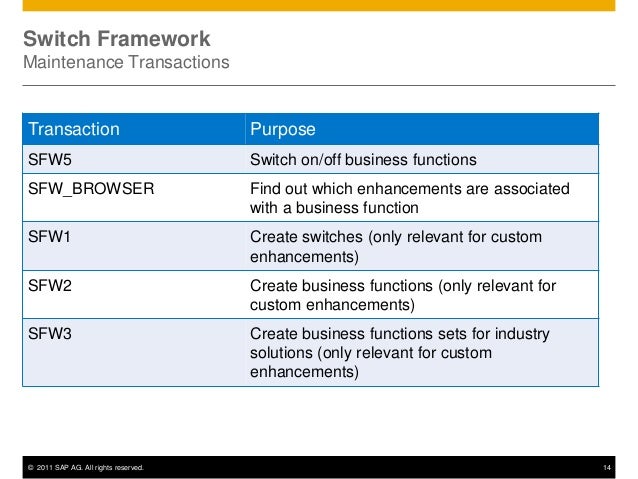 Switch Framework
Maintenance Transactions

| Transaction | Purpose |
|---|---|
| SFW5 | Switch on/off business functions |
| SFW_BROWSER | Find out which enhancements are associated with a business function |
| SFW1 | Create switches (only relevant for custom enhancements) |
| SFW2 | Create business functions (only relevant for custom enhancements) |
| SFW3 | Create business functions sets for industry solutions (only relevant for custom enhancements) |

© 2011 SAP AG. All rights reserved.
14